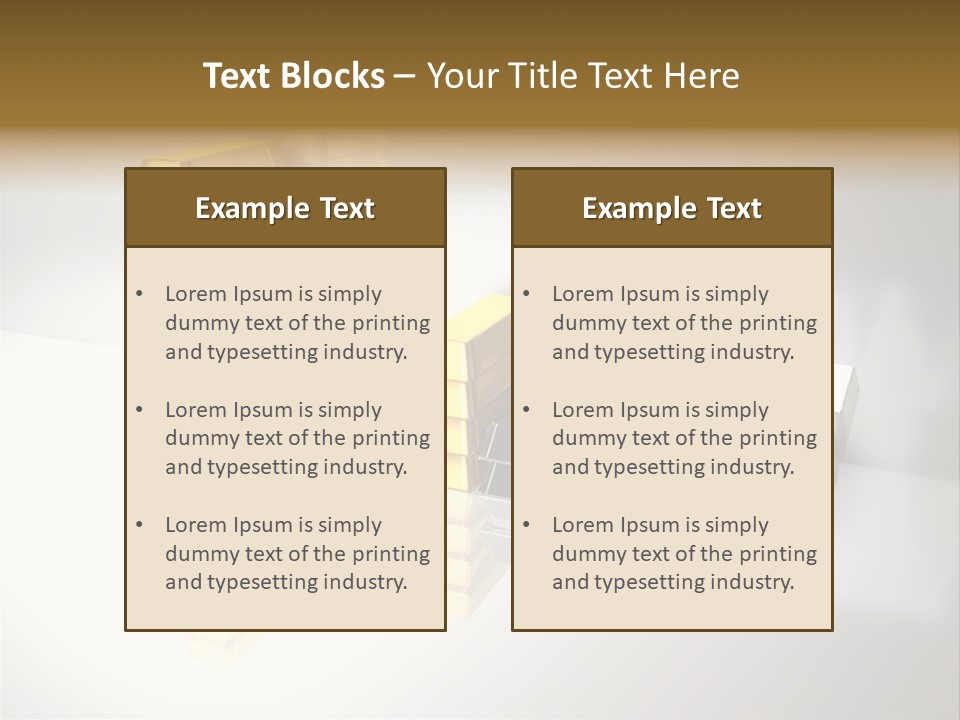 Text Blocks – Your Title Text Here

Example Text

• Lorem Ipsum is simply dummy text of the printing and typesetting industry.

• Lorem Ipsum is simply dummy text of the printing and typesetting industry.

• Lorem Ipsum is simply dummy text of the printing and typesetting industry.

Example Text

• Lorem Ipsum is simply dummy text of the printing and typesetting industry.

• Lorem Ipsum is simply dummy text of the printing and typesetting industry.

• Lorem Ipsum is simply dummy text of the printing and typesetting industry.